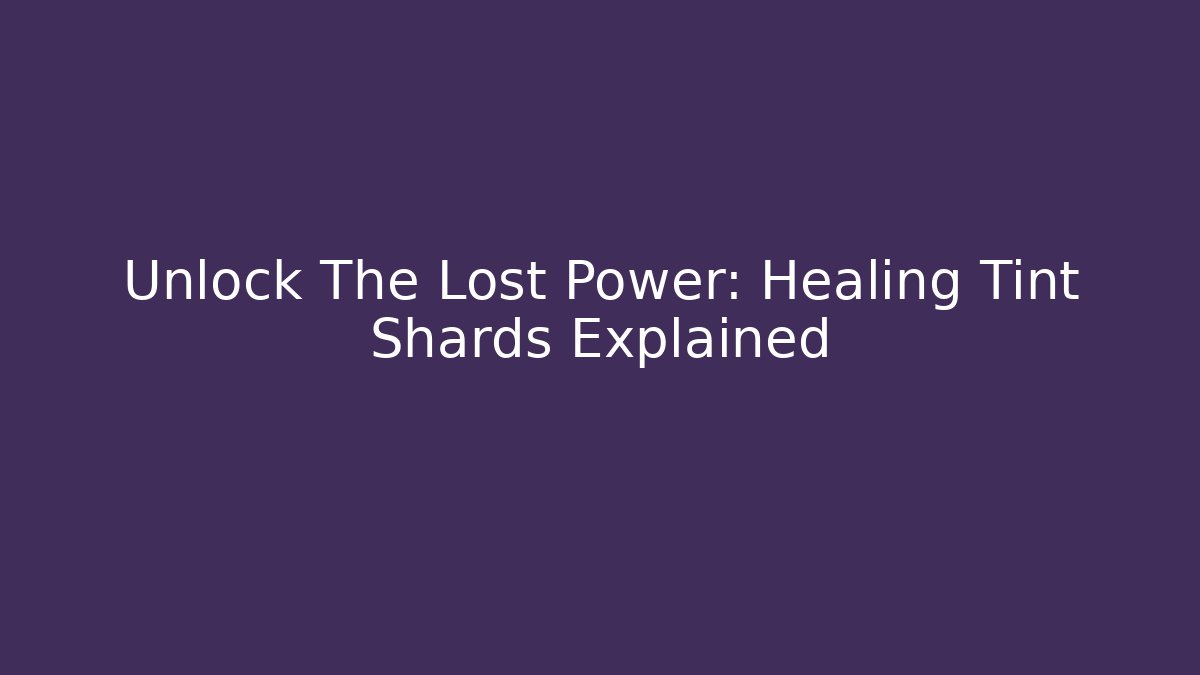 Unlock The Lost Power: Healing Tint Shards Explained